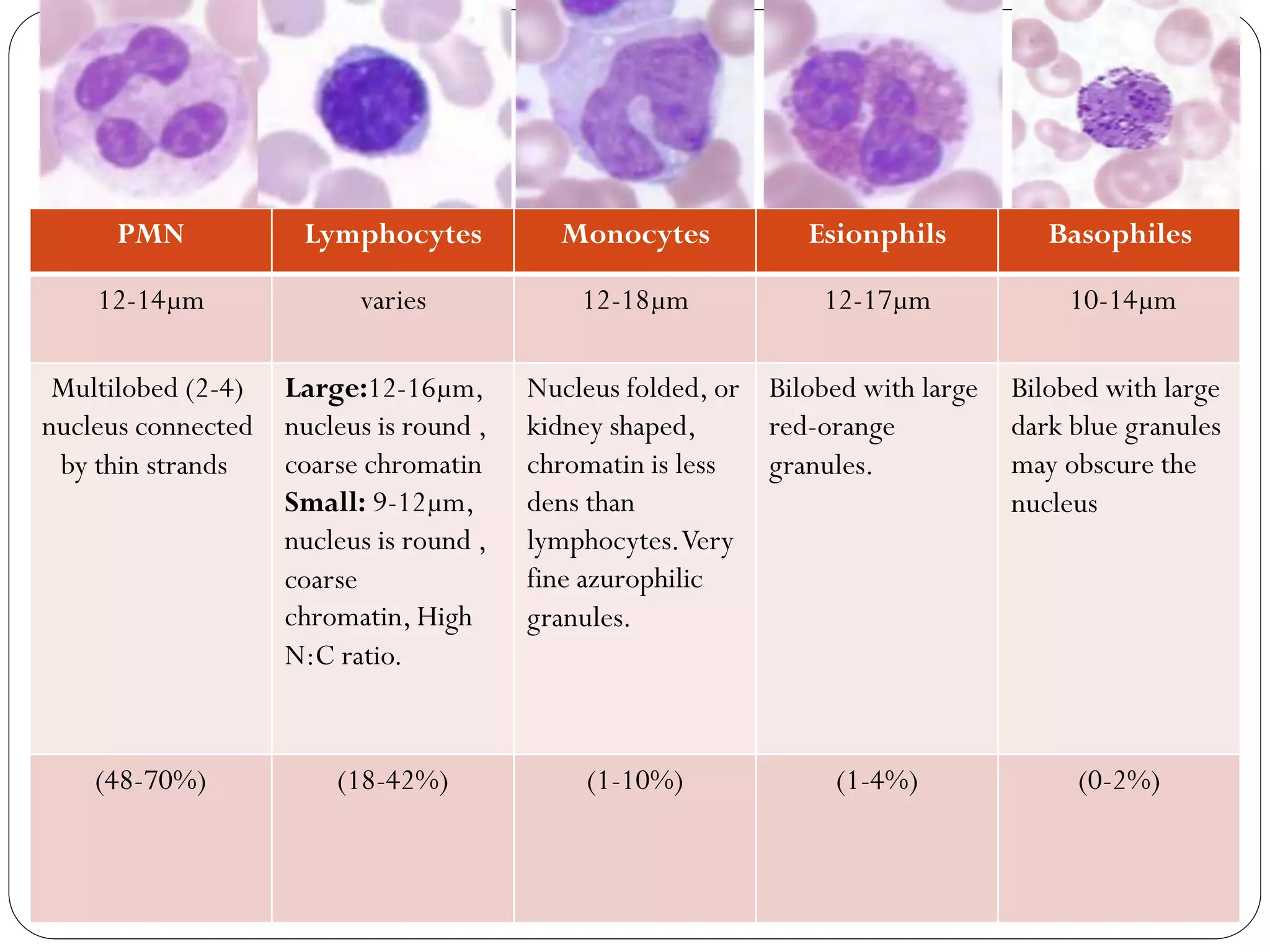 | PMN | Lymphocytes | Monocytes | Esionphils | Basophiles |
|---|---|---|---|---|
| 12-14μm | varies | 12-18μm | 12-17μm | 10-14μm |
| Multilobed (2-4) nucleus connected by thin strands | **Large:**12-16μm, nucleus is round , coarse chromatin **Small:** 9-12μm, nucleus is round , coarse chromatin, High N:C ratio. | Nucleus folded, or kidney shaped, chromatin is less dens than lymphocytes. Very fine azurophilic granules. | Bilobed with large red-orange granules. | Bilobed with large dark blue granules may obscure the nucleus |
| (48-70%) | (18-42%) | (1-10%) | (1-4%) | (0-2%) |